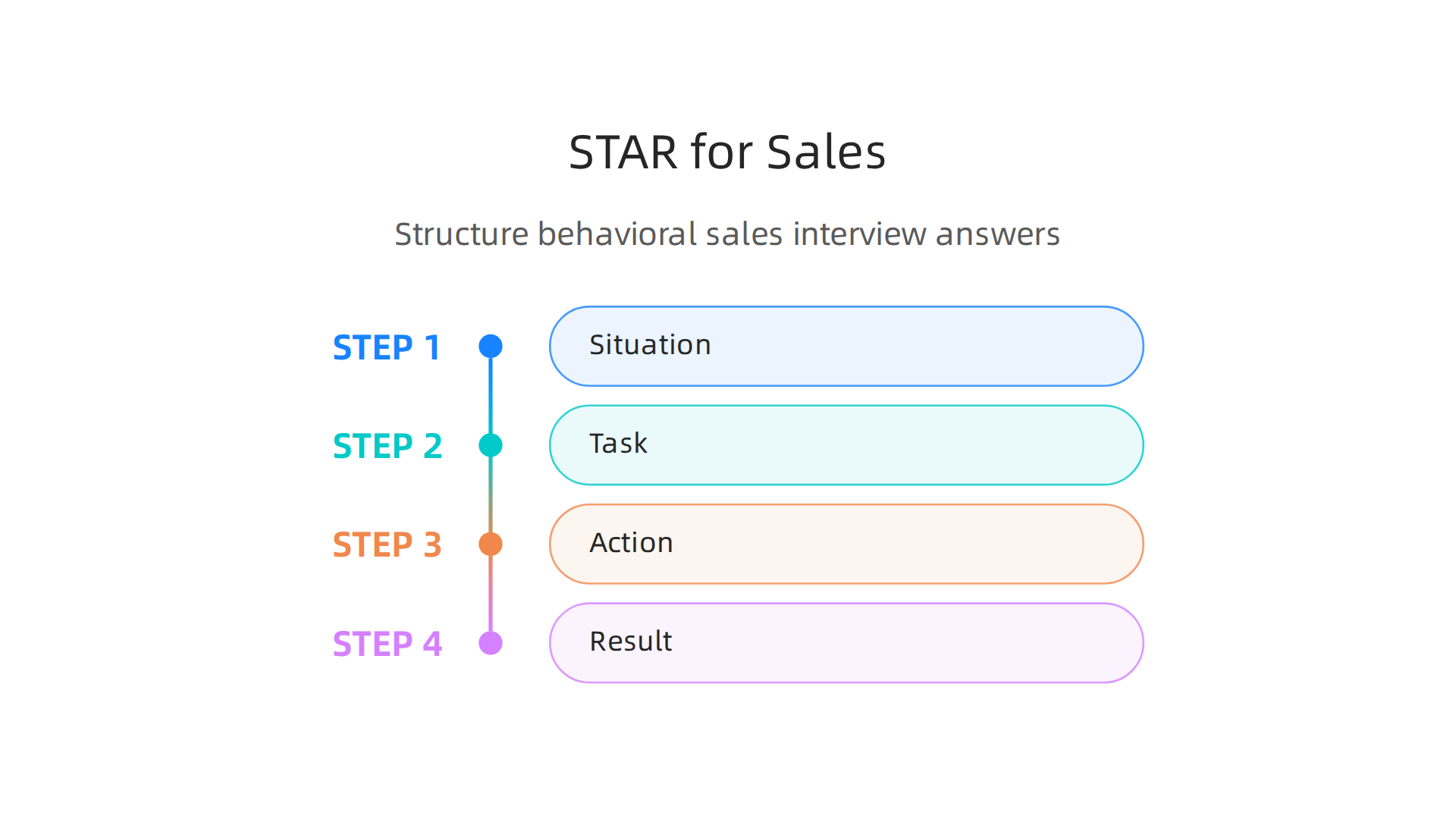 STAR for Sales

Structure behavioral sales interview answers

STEP 1
Situation

STEP 2
Task

STEP 3
Action

STEP 4
Result